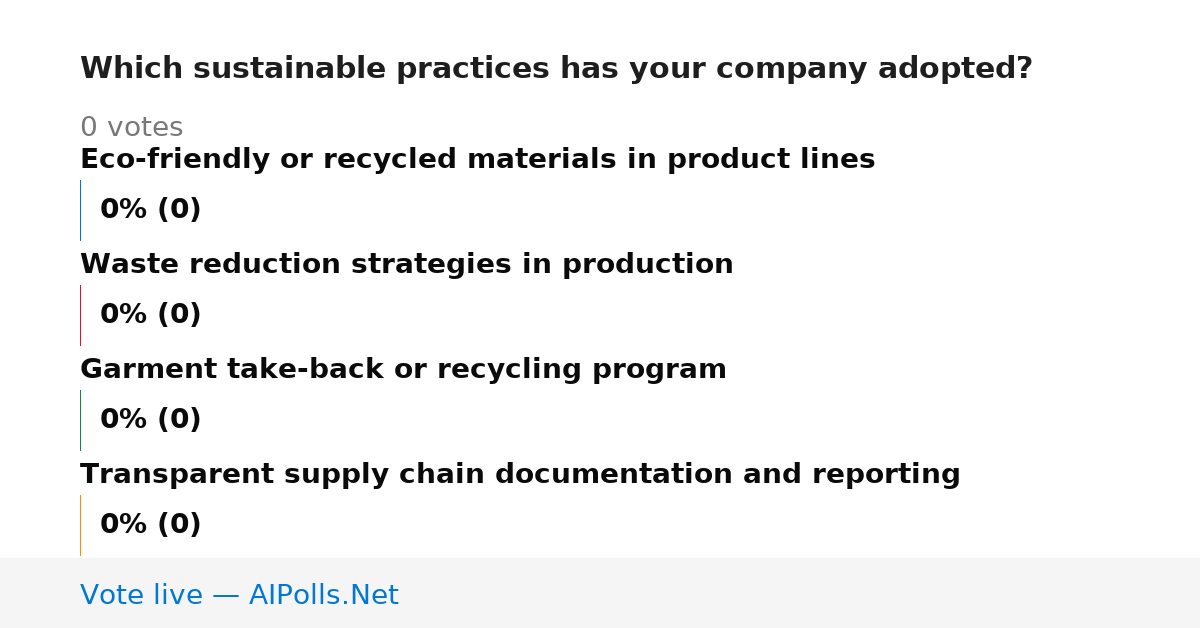 Which sustainable practices has your company adopted?

0 votes

Eco-friendly or recycled materials in product lines

0% (0)

Waste reduction strategies in production

0% (0)

Garment take-back or recycling program

0% (0)

Transparent supply chain documentation and reporting

0% (0)

Vote live — AIPolls.Net